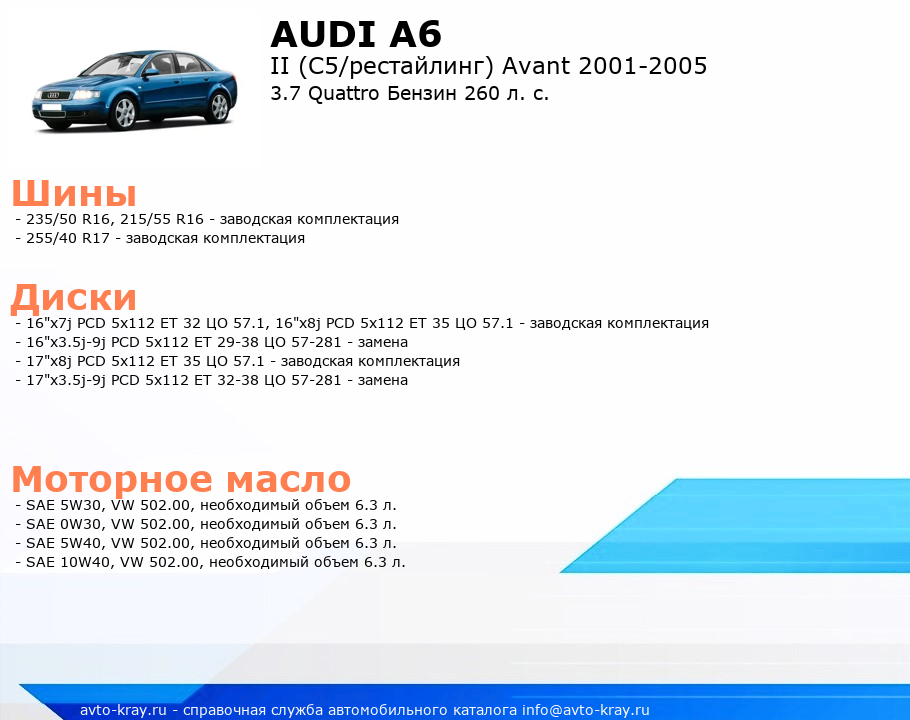 AUDI A6
II (C5/рестайлинг) Avant 2001-2005
3.7 Quattro Бензин 260 л. с.

Шины
- 235/50 R16, 215/55 R16 - заводская комплектация
- 255/40 R17 - заводская комплектация

Диски
- 16"x7j PCD 5x112 ET 32 ЦО 57.1, 16"x8j PCD 5x112 ET 35 ЦО 57.1 - заводская комплектация
- 16"x3.5j-9j PCD 5x112 ET 29-38 ЦО 57-281 - замена
- 17"x8j PCD 5x112 ET 35 ЦО 57.1 - заводская комплектация
- 17"x3.5j-9j PCD 5x112 ET 32-38 ЦО 57-281 - замена

Моторное масло
- SAE 5W30, VW 502.00, необходимый объем 6.3 л.
- SAE 0W30, VW 502.00, необходимый объем 6.3 л.
- SAE 5W40, VW 502.00, необходимый объем 6.3 л.
- SAE 10W40, VW 502.00, необходимый объем 6.3 л.

avto-kray.ru - справочная служба автомобильного каталога info@avto-kray.ru